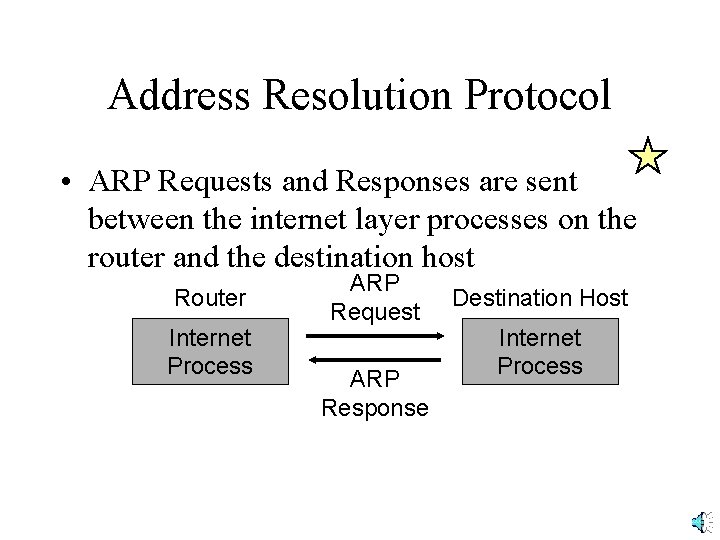 Address Resolution Protocol

• ARP Requests and Responses are sent between the internet layer processes on the router and the destination host

Router

Internet Process

ARP Request

ARP Response

Destination Host

Internet Process